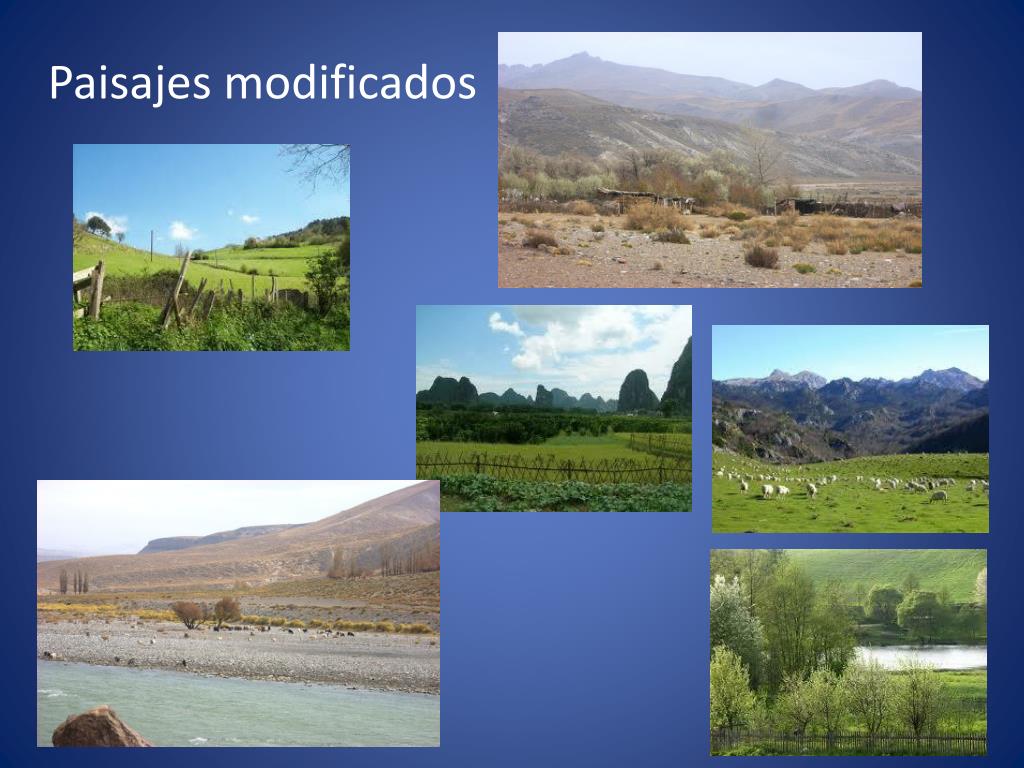 Paisajes modificados